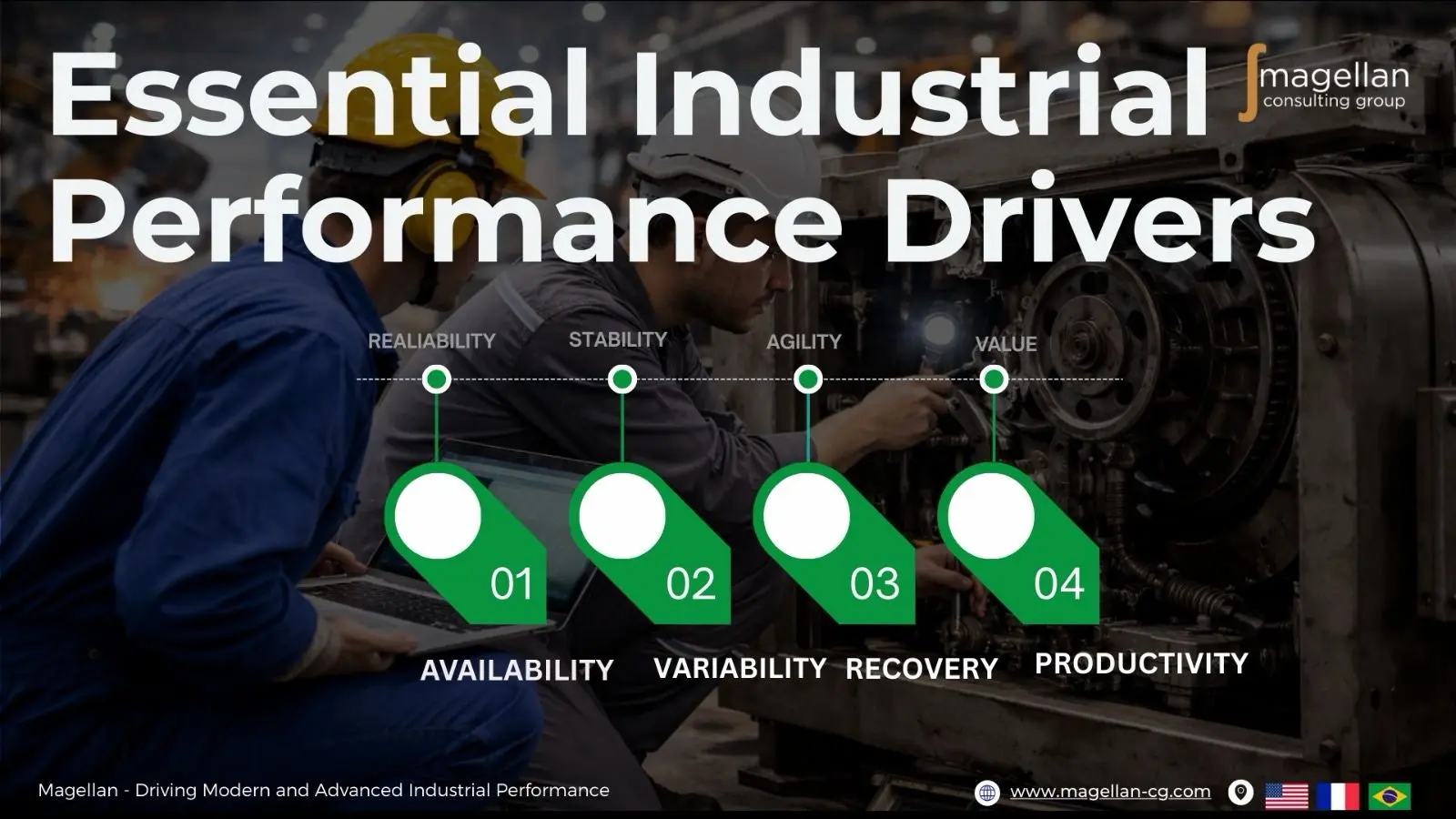 Essential Industrial Performance Drivers

magellan
consulting group

REALIABILITY
STABILITY
AGILITY
VALUE

01
02
03
04

AVAILABILITY
VARIABILITY
RECOVERY
PRODUCTIVITY

Magellan - Driving Modern and Advanced Industrial Performance

www.magellan-cg.com